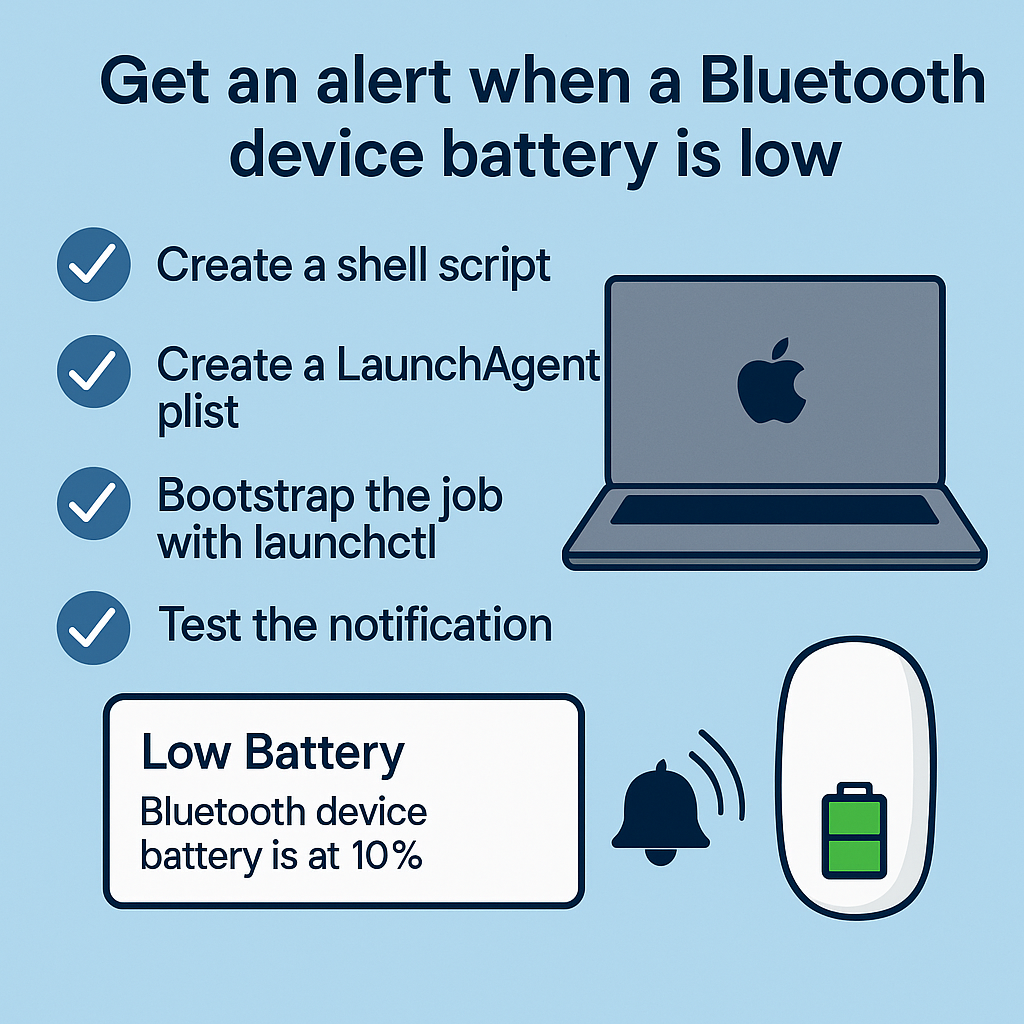 Get an alert when a Bluetooth device battery is low

Create a shell script

Create a LaunchAgent plist

Bootstrap the job with launchctl

Test the notification

Low Battery

Bluetooth device battery is at 10%